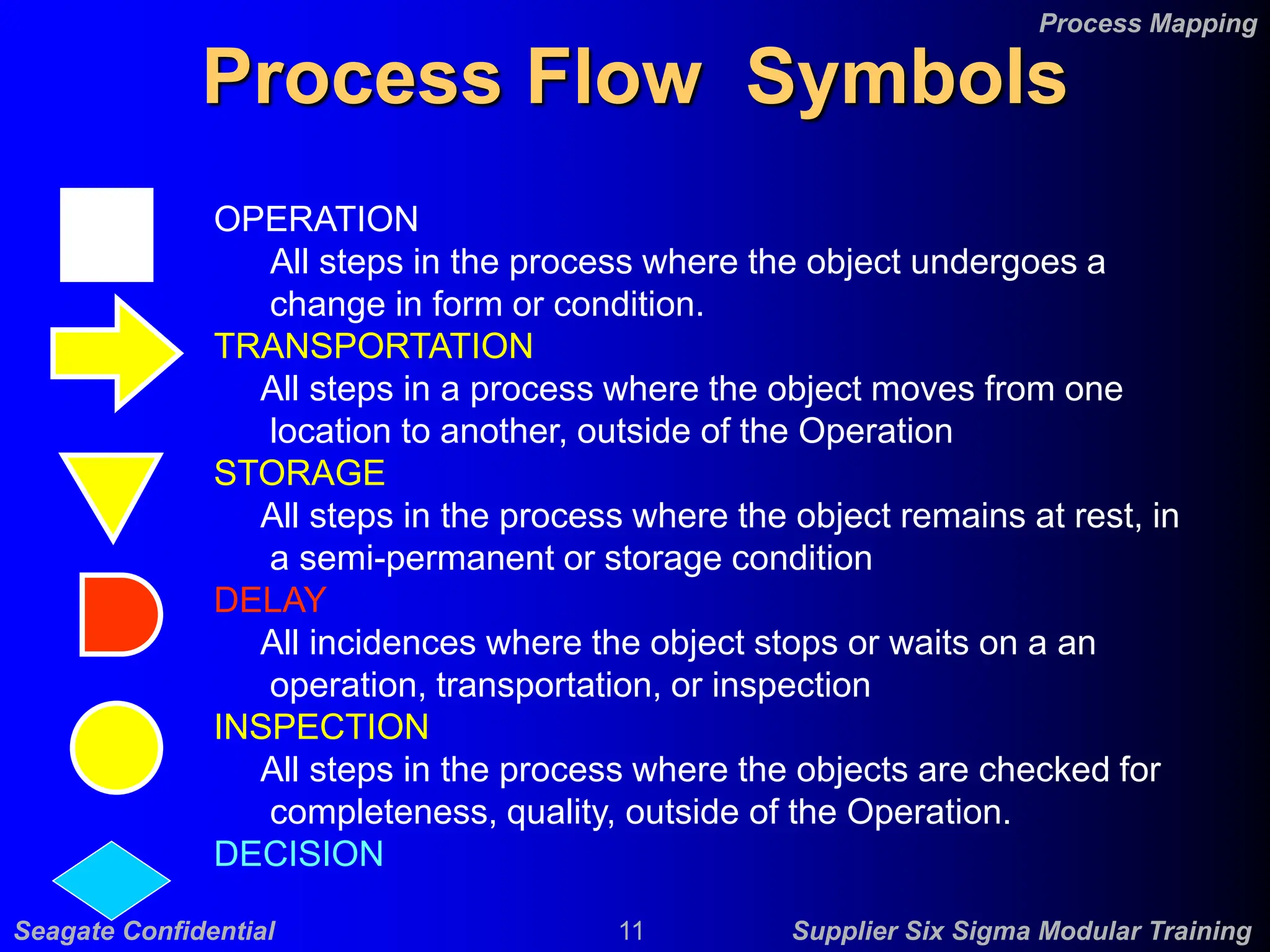 Process Mapping

Process Flow  Symbols

OPERATION

All steps in the process where the object undergoes a change in form or condition.

TRANSPORTATION

All steps in a process where the object moves from one location to another, outside of the Operation

STORAGE

All steps in the process where the object remains at rest, in a semi-permanent or storage condition

DELAY

All incidences where the object stops or waits on a an operation, transportation, or inspection

INSPECTION

All steps in the process where the objects are checked for completeness, quality, outside of the Operation.

DECISION

Seagate Confidential

11

Supplier Six Sigma Modular Training